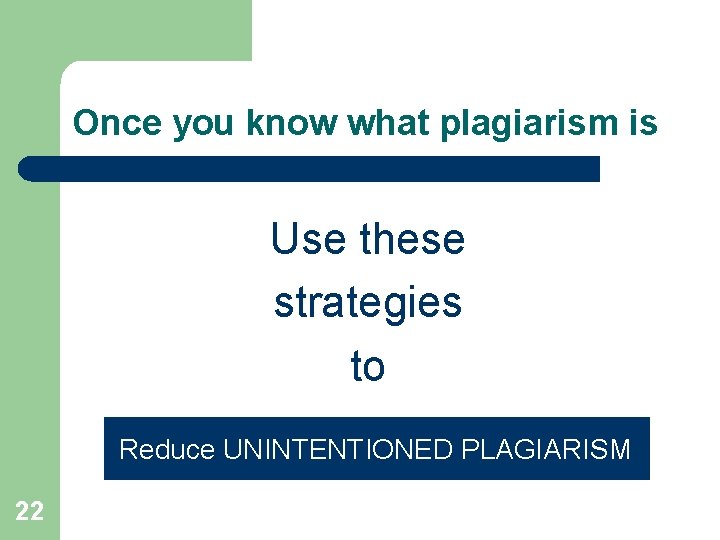 Once you know what plagiarism is

Use these strategies to

Reduce UNINTENTIONED PLAGIARISM

22